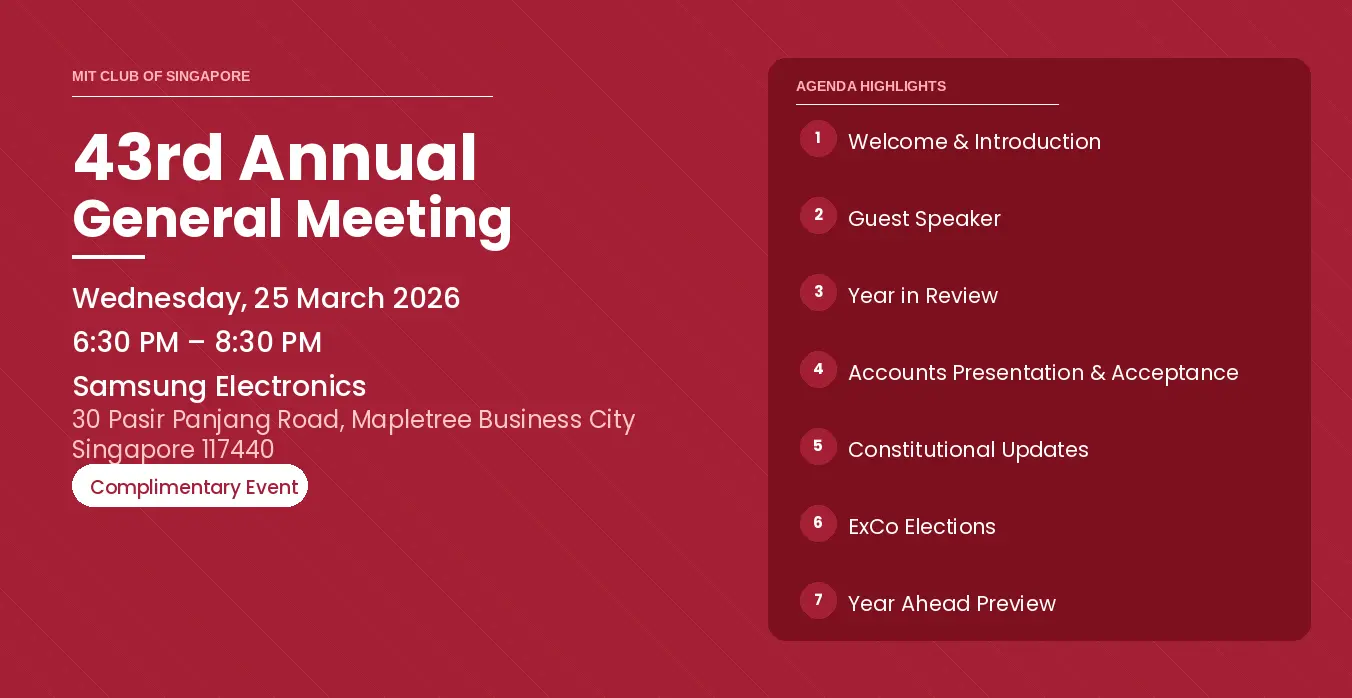 MIT CLUB OF SINGAPORE

43rd Annual
General Meeting

Wednesday, 25 March 2026

6:30 PM – 8:30 PM

Samsung Electronics
30 Pasir Panjang Road, Mapletree Business City
Singapore 117440

Complimentary Event

AGENDA HIGHLIGHTS

1 Welcome & Introduction

2 Guest Speaker

3 Year in Review

4 Accounts Presentation & Acceptance

5 Constitutional Updates

6 ExCo Elections

7 Year Ahead Preview